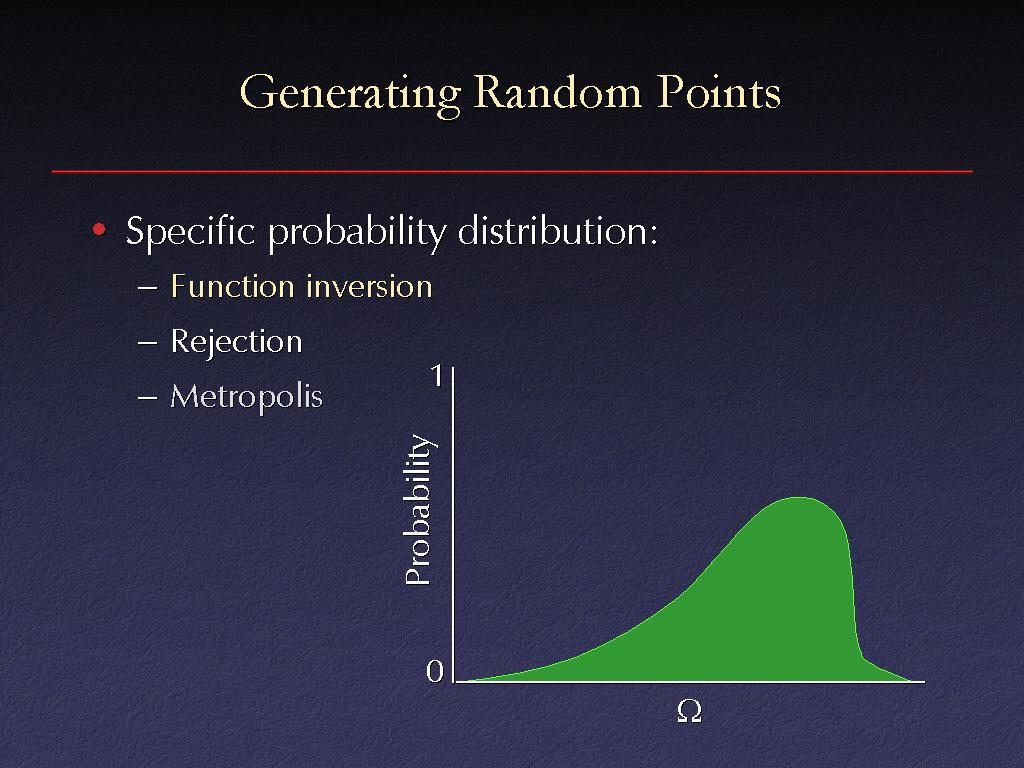 Generating Random Points

• Specific probability distribution:
 – Function inversion
 – Rejection
 – Metropolis

1

Probability

0

$\Omega$